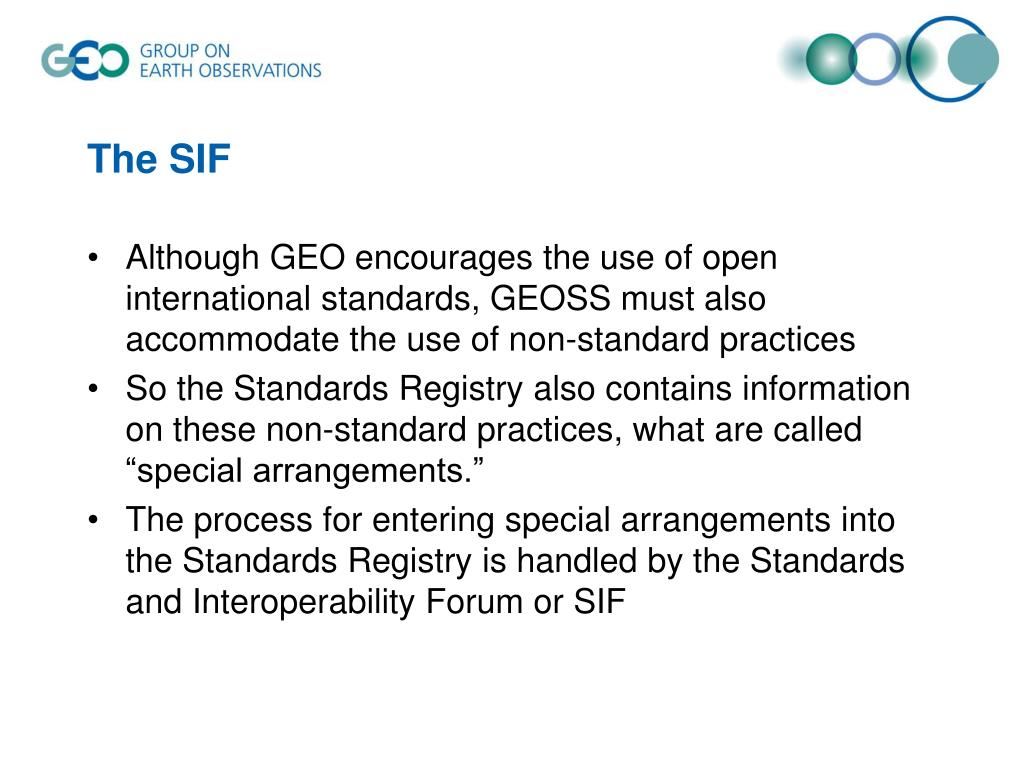 GEO GROUP ON EARTH OBSERVATIONS

The SIF

• Although GEO encourages the use of open international standards, GEOSS must also accommodate the use of non-standard practices

• So the Standards Registry also contains information on these non-standard practices, what are called “special arrangements.”

• The process for entering special arrangements into the Standards Registry is handled by the Standards and Interoperability Forum or SIF